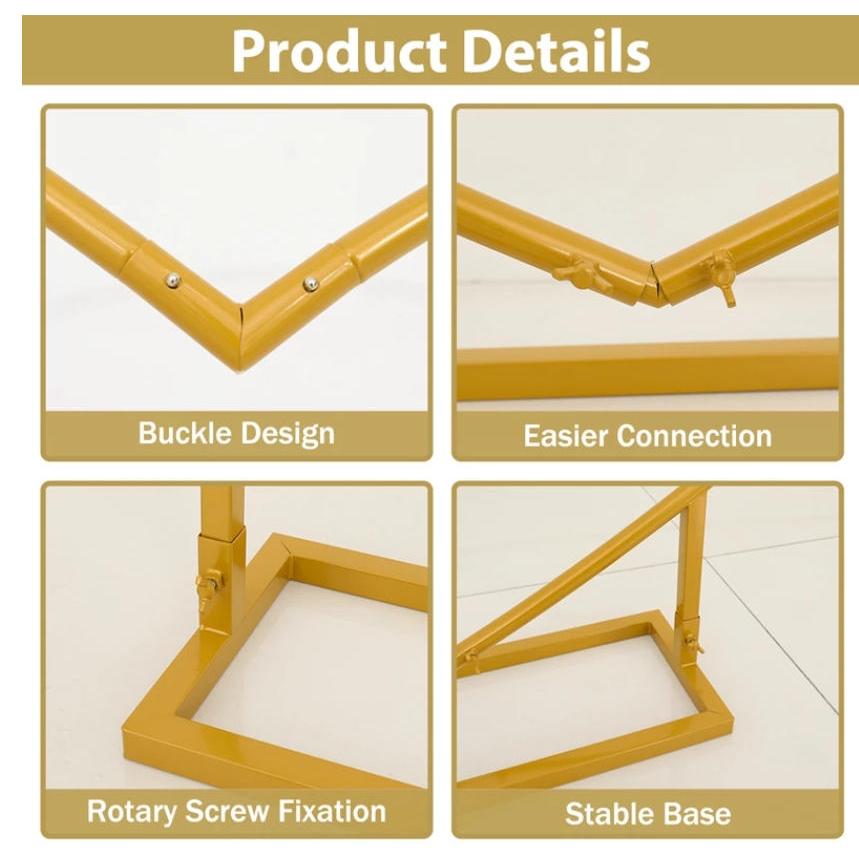 Product Details

Buckle Design

Easier Connection

Rotary Screw Fixation

Stable Base